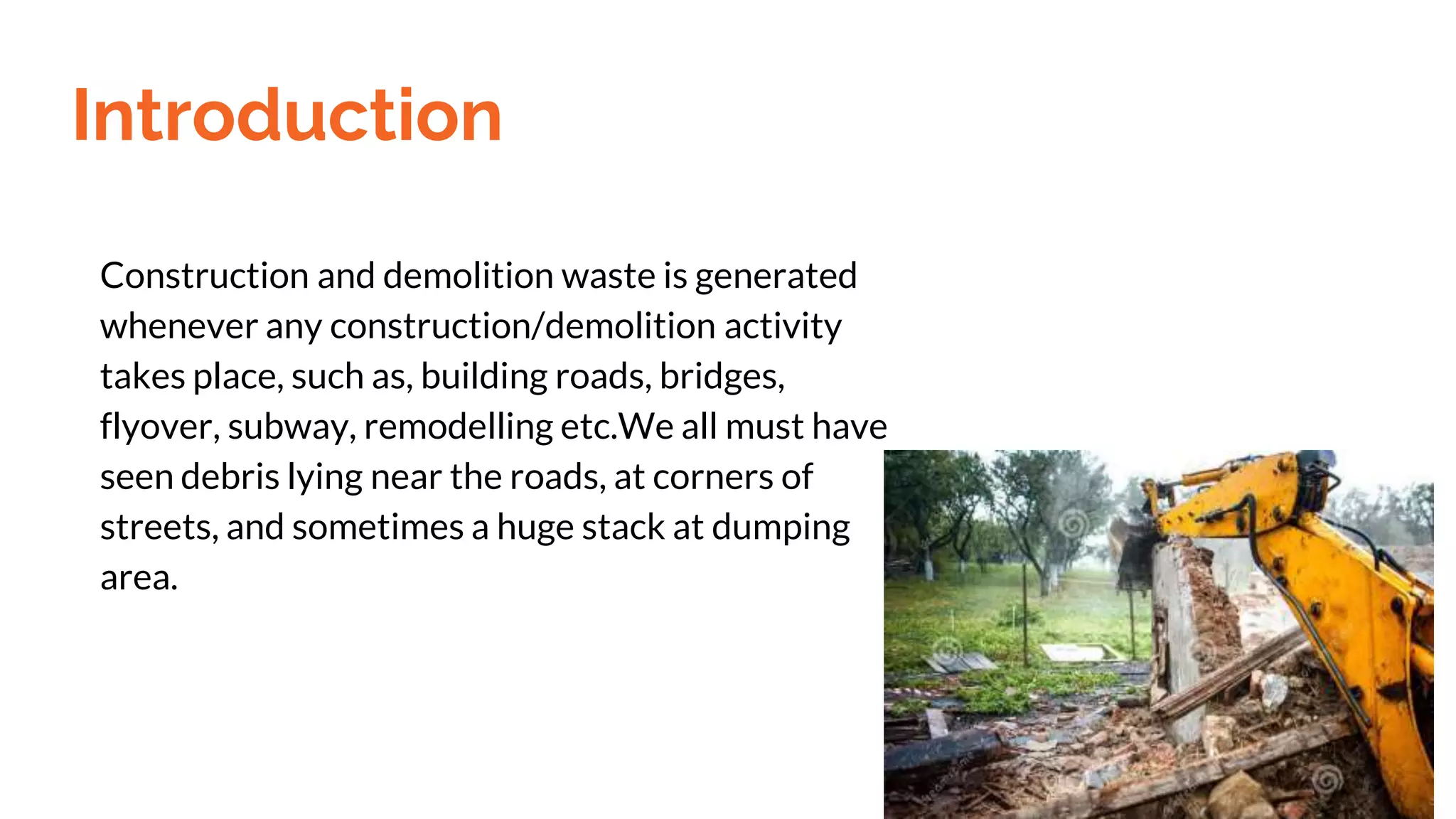 Introduction

Construction and demolition waste is generated whenever any construction/demolition activity takes place, such as, building roads, bridges, flyover, subway, remodelling etc.We all must have seen debris lying near the roads, at corners of streets, and sometimes a huge stack at dumping area.